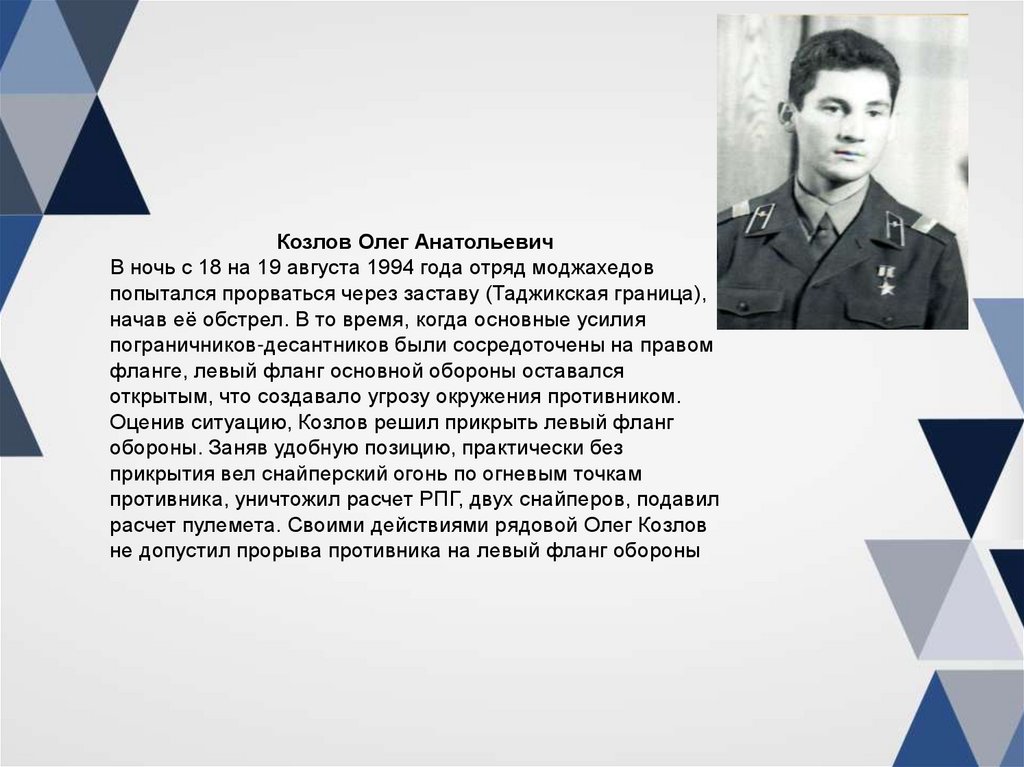 Козлов Олег Анатольевич
В ночь с 18 на 19 августа 1994 года отряд моджахедов попытался прорваться через заставу (Таджикская граница), начав её обстрел. В то время, когда основные усилия пограничников-десантников были сосредоточены на правом фланге, левый фланг основной обороны оставался открытым, что создавало угрозу окружения противником. Оценив ситуацию, Козлов решил прикрыть левый фланг обороны. Заняв удобную позицию, практически без прикрытия вел снайперский огонь по огневым точкам противника, уничтожил расчет РПГ, двух снайперов, подавил расчет пулемета. Своими действиями рядовой Олег Козлов не допустил прорыва противника на левый фланг обороны